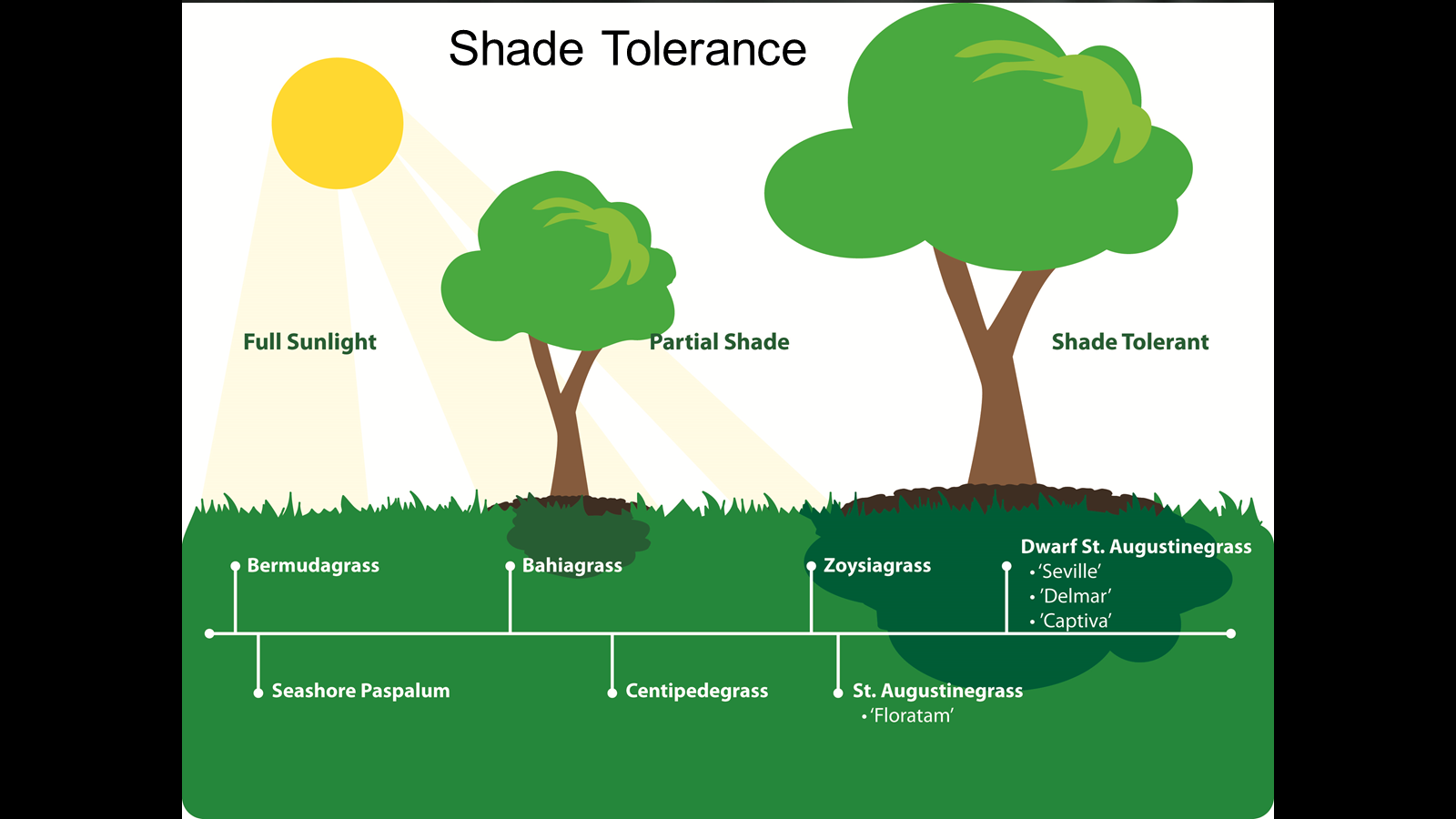 Shade Tolerance

Full Sunlight

Partial Shade

Shade Tolerant

Bermudagrass

Bahiagrass

Zoysiagrass

Dwarf St. Augustinegrass
• 'Seville'
• 'Delmar'
• 'Captiva'

Seashore Paspalum

Centipedegrass

St. Augustinegrass
• 'Floratam'